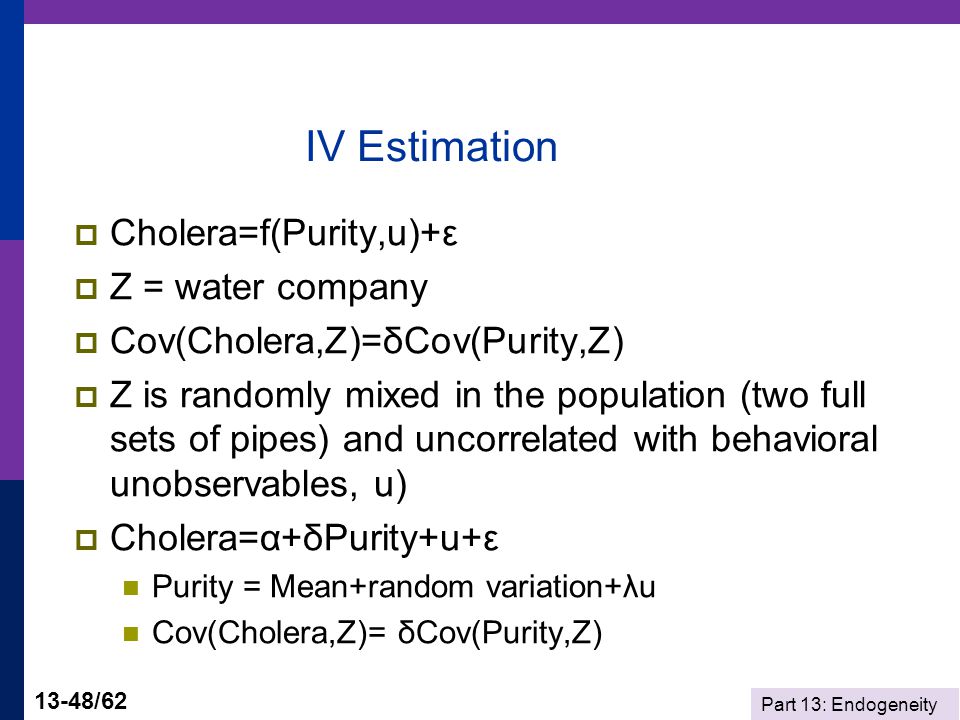 IV Estimation

Cholera=f(Purity,u)+ε

Z = water company

Cov(Cholera,Z)=δCov(Purity,Z)

Z is randomly mixed in the population (two full sets of pipes) and uncorrelated with behavioral unobservables, u)

Cholera=α+δPurity+u+ε

Purity = Mean+random variation+λu

Cov(Cholera,Z)= δCov(Purity,Z)

13-48/62

Part 13: Endogeneity